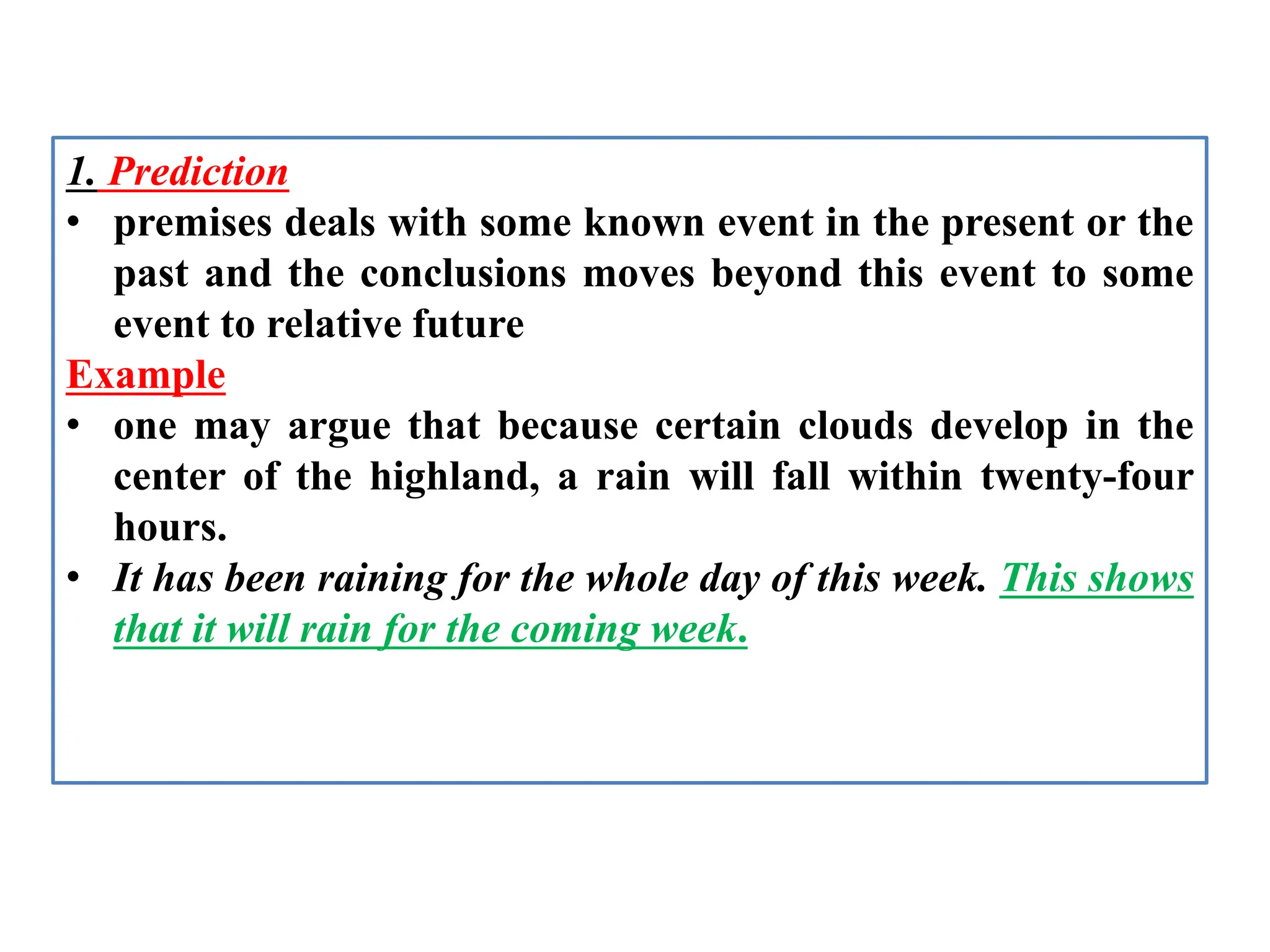 1. Prediction

• premises deals with some known event in the present or the past and the conclusions moves beyond this event to some event to relative future

Example

• one may argue that because certain clouds develop in the center of the highland, a rain will fall within twenty-four hours.

• It has been raining for the whole day of this week. This shows that it will rain for the coming week.